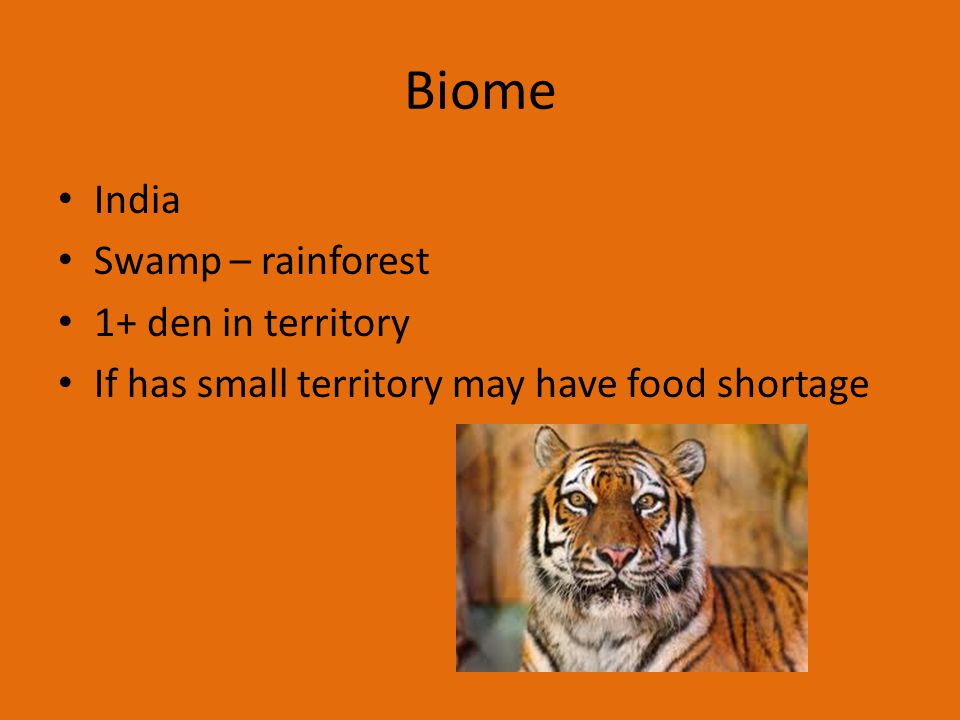 Biome

• India
• Swamp – rainforest
• 1+ den in territory
• If has small territory may have food shortage